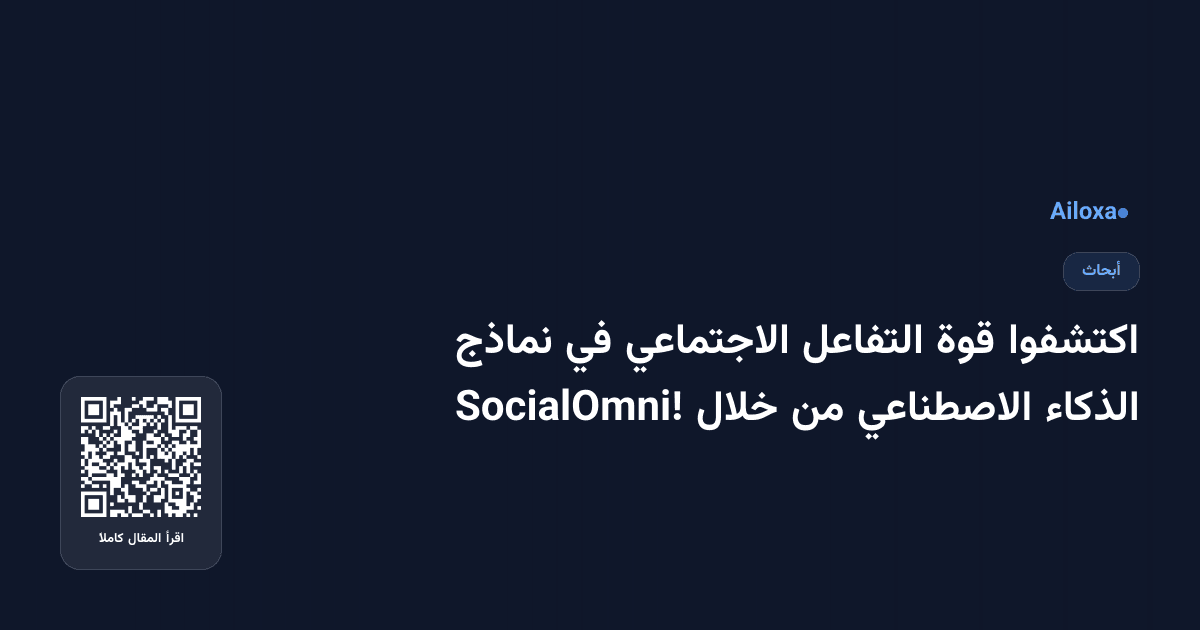 Ailoxa

أبحاث

اكتشفوا قوة التفاعل الاجتماعي في نماذج الذكاء الاصطناعي من خلال SocialOmni!

اقرأ المقال كاملا